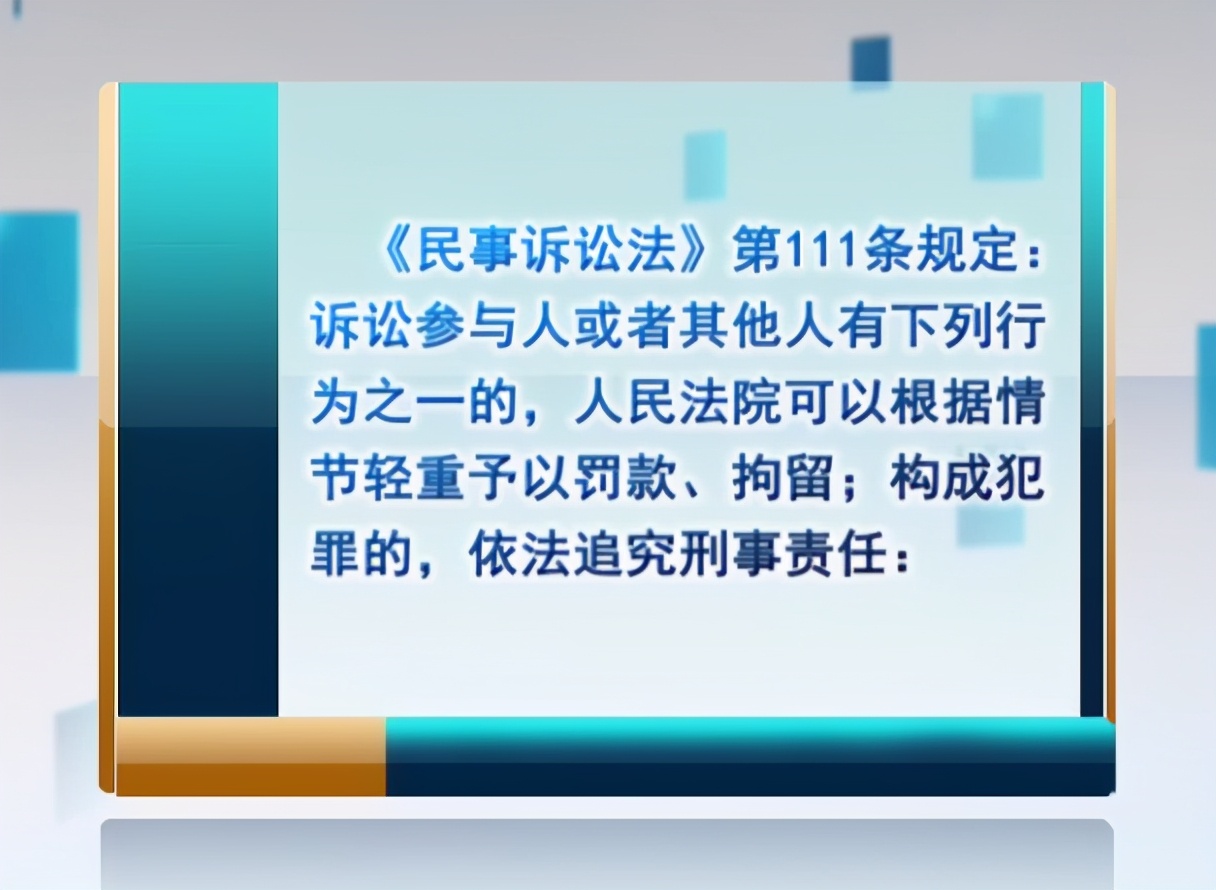 《民事诉讼法》第111条规定：诉讼参与人或者其他人有下列行为之一的，人民法院可以根据情节轻重予以罚款、拘留；构成犯罪的，依法追究刑事责任：